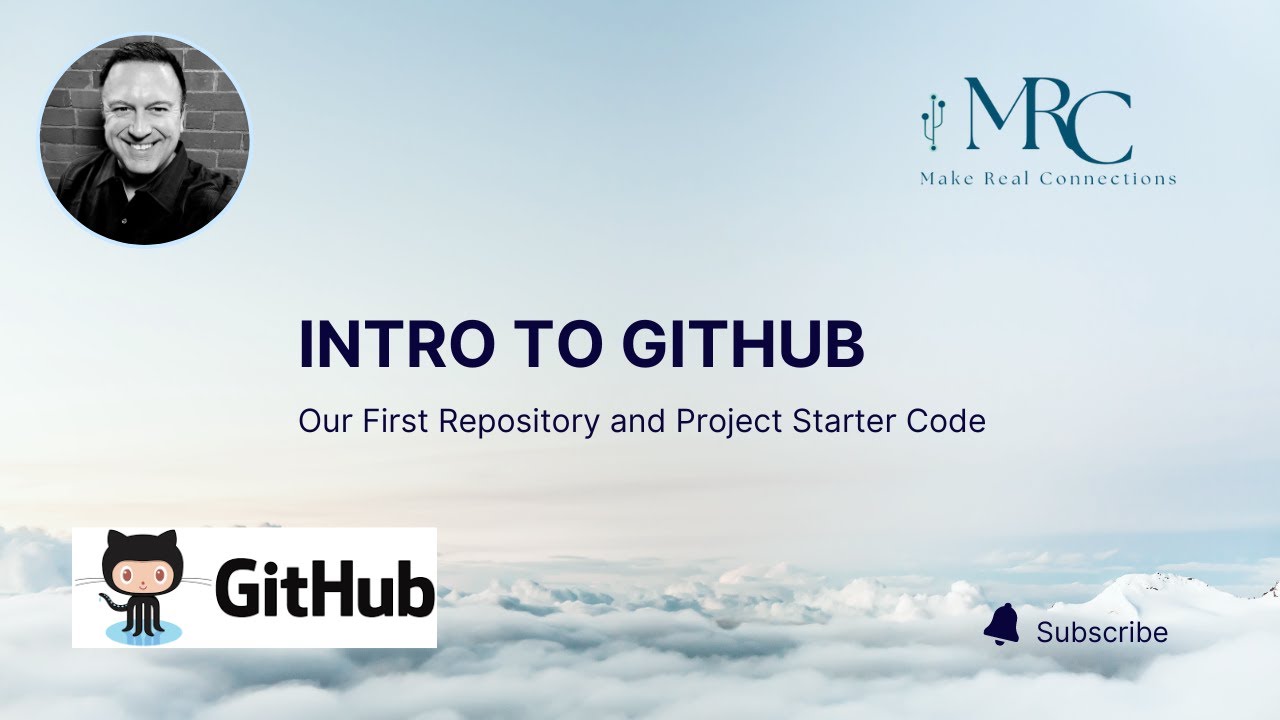 MRC
Make Real Connections

INTRO TO GITHUB

Our First Repository and Project Starter Code

GitHub

Subscribe